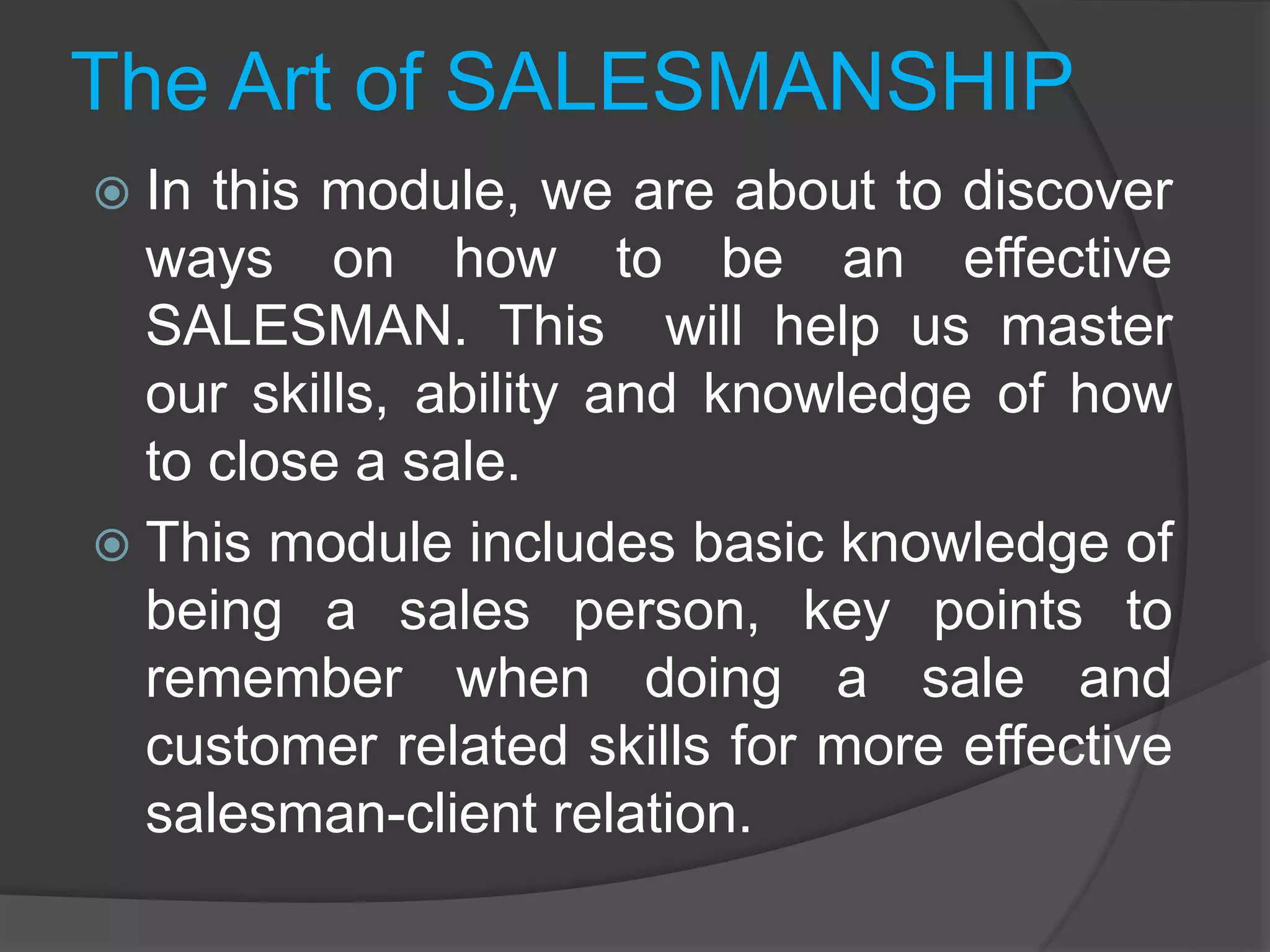 The Art of SALESMANSHIP

In this module, we are about to discover ways on how to be an effective SALESMAN. This will help us master our skills, ability and knowledge of how to close a sale.

This module includes basic knowledge of being a sales person, key points to remember when doing a sale and customer related skills for more effective salesman-client relation.